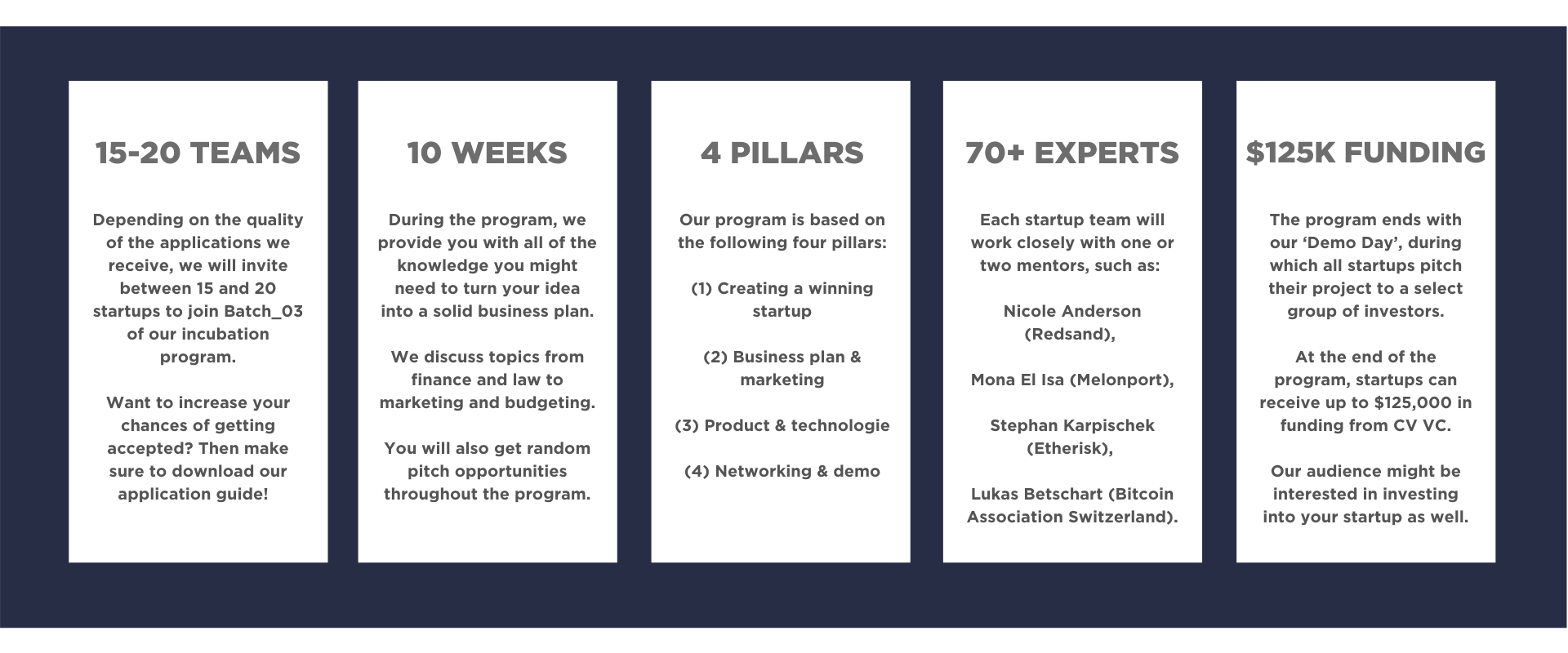 15-20 TEAMS

Depending on the quality of the applications we receive, we will invite between 15 and 20 startups to join Batch_03 of our incubation program.

Want to increase your chances of getting accepted? Then make sure to download our application guide!

10 WEEKS

During the program, we provide you with all of the knowledge you might need to turn your idea into a solid business plan.

We discuss topics from finance and law to marketing and budgeting.

You will also get random pitch opportunities throughout the program.

4 PILLARS

Our program is based on the following four pillars:

(1) Creating a winning startup

(2) Business plan & marketing

(3) Product & technologie

(4) Networking & demo

70+ EXPERTS

Each startup team will work closely with one or two mentors, such as:

Nicole Anderson (Redsand),

Mona El Isa (Melonport),

Stephan Karpischek (Etherisk),

Lukas Betschart (Bitcoin Association Switzerland).

$125K FUNDING

The program ends with our ‘Demo Day’, during which all startups pitch their project to a select group of investors.

At the end of the program, startups can receive up to $125,000 in funding from CV VC.

Our audience might be interested in investing into your startup as well.